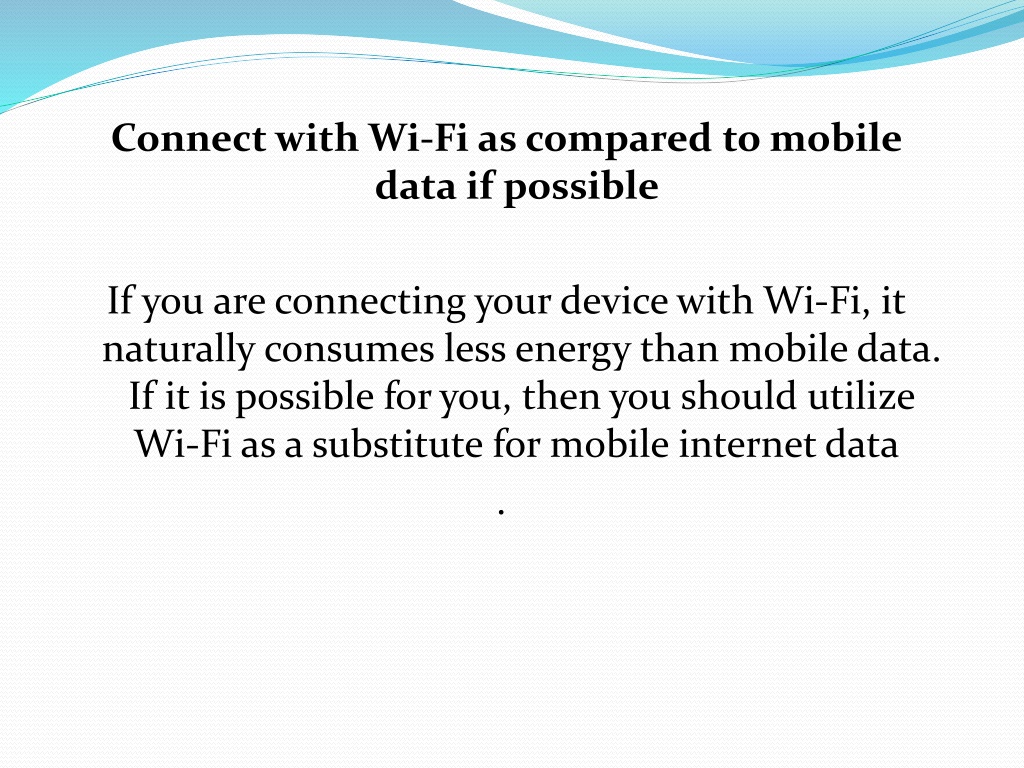 Connect with Wi-Fi as compared to mobile data if possible

If you are connecting your device with Wi-Fi, it naturally consumes less energy than mobile data. If it is possible for you, then you should utilize Wi-Fi as a substitute for mobile internet data

.